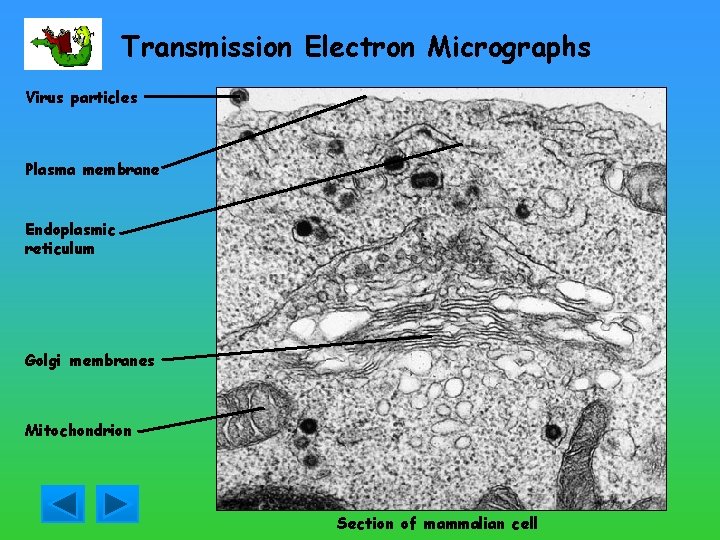 Transmission Electron Micrographs

Virus particles

Plasma membrane

Endoplasmic reticulum

Golgi membranes

Mitochondrion

Section of mammalian cell